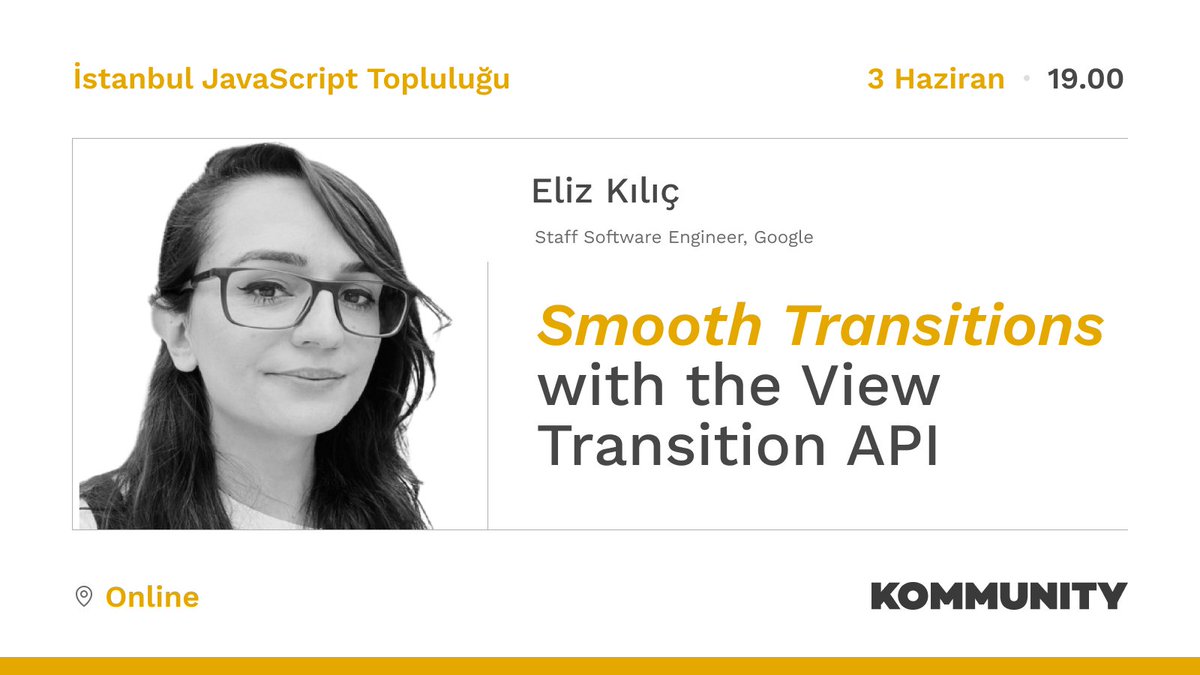 İstanbul JavaScript Topluluğu

3 Haziran • 19.00

Eliz Kılıç

Staff Software Engineer, Google

Smooth Transitions with the View Transition API

Online

KOMMUNITY